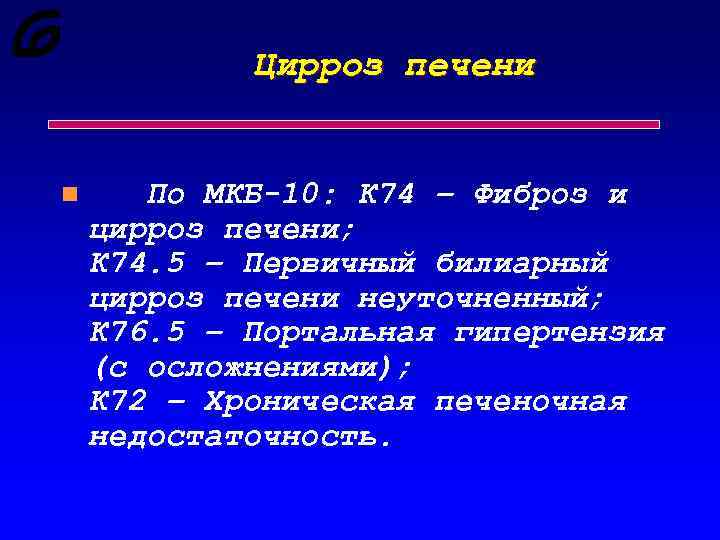 Цирроз печени

По МКБ-10: К74 – Фиброз и цирроз печени;
К74.5 – Первичный билиарный цирроз печени неуточненный;
К76.5 – Портальная гипертензия (с осложнениями);
К72 – Хроническая печеночная недостаточность.